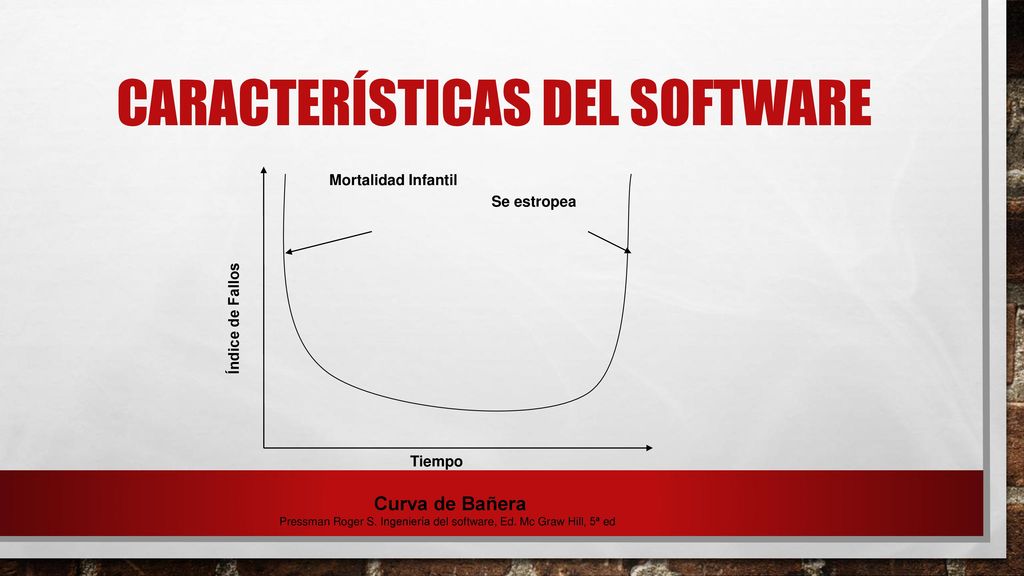 CARACTERÍSTICAS DEL SOFTWARE

Mortalidad Infantil

Se estropea

Índice de Fallos

Tiempo

Curva de Bañera

Pressman Roger S. Ingeniería del software, Ed. Mc Graw Hill, 5ª ed